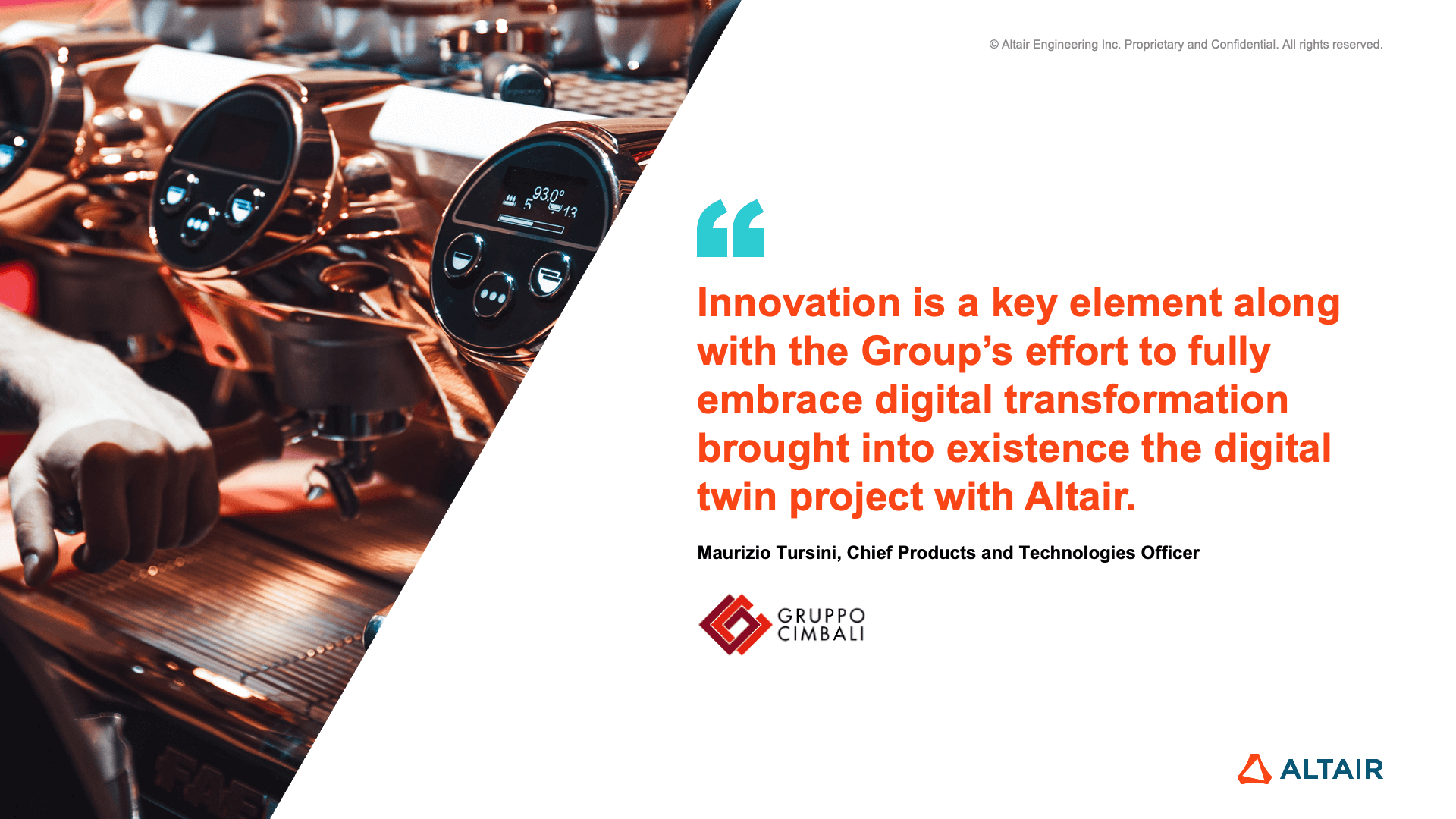 © Altair Engineering Inc. Proprietary and Confidential. All rights reserved.

93.0°
5
13

“

Innovation is a key element along with the Group’s effort to fully embrace digital transformation brought into existence the digital twin project with Altair.

Maurizio Tursini, Chief Products and Technologies Officer

GRUPPO
CIMBALI

ALTAIR